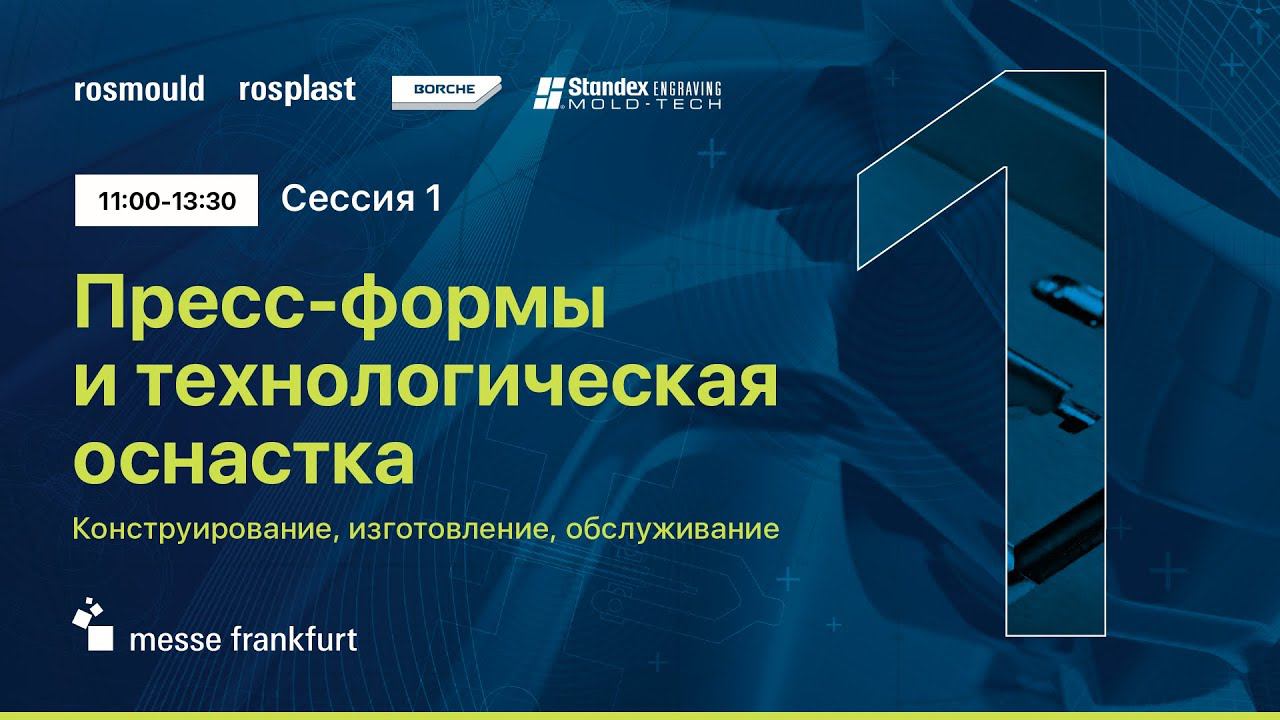 rosmould rosplast BORCHE Standex ENGRAVING MOLD-TECH

11:00-13:30 Сессия 1

Пресс-формы и технологическая оснастка

Конструирование, изготовление, обслуживание

messe frankfurt

1